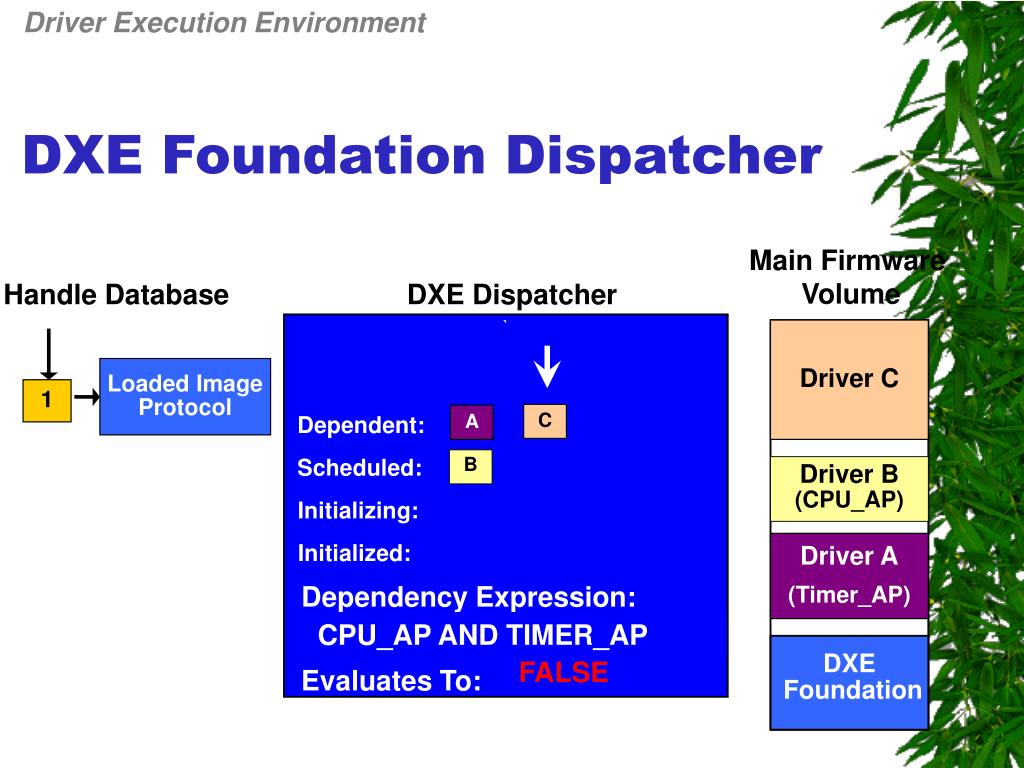 Driver Execution Environment

DXE Foundation Dispatcher

Handle Database

1

Loaded Image Protocol

DXE Dispatcher

Dependent: A C

Scheduled: B

Initializing:

Initialized:

Dependency Expression:
CPU_AP AND TIMER_AP

Evaluates To: FALSE

Main Firmware Volume

Driver C

Driver B (CPU_AP)

Driver A (Timer_AP)

DXE Foundation